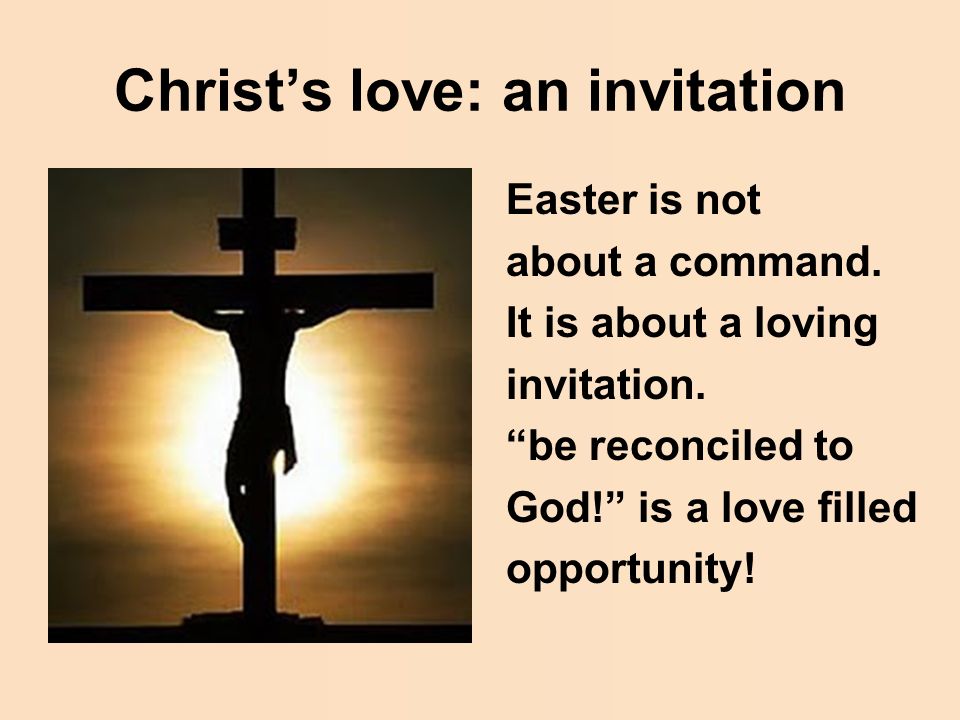 Christ’s love: an invitation

Easter is not about a command. It is about a loving invitation. “be reconciled to God!” is a love filled opportunity!